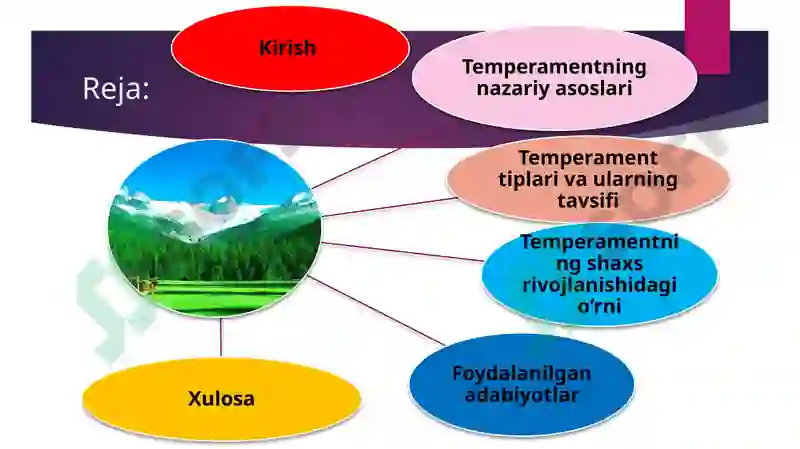 Reja:

Kirish

Temperamentning nazariy asoslari

Temperament tiplari va ularning tavsifi

Temperamentning shaxs rivojlanishidagi o'rni

Foydalanilgan adabiyotlar

Xulosa